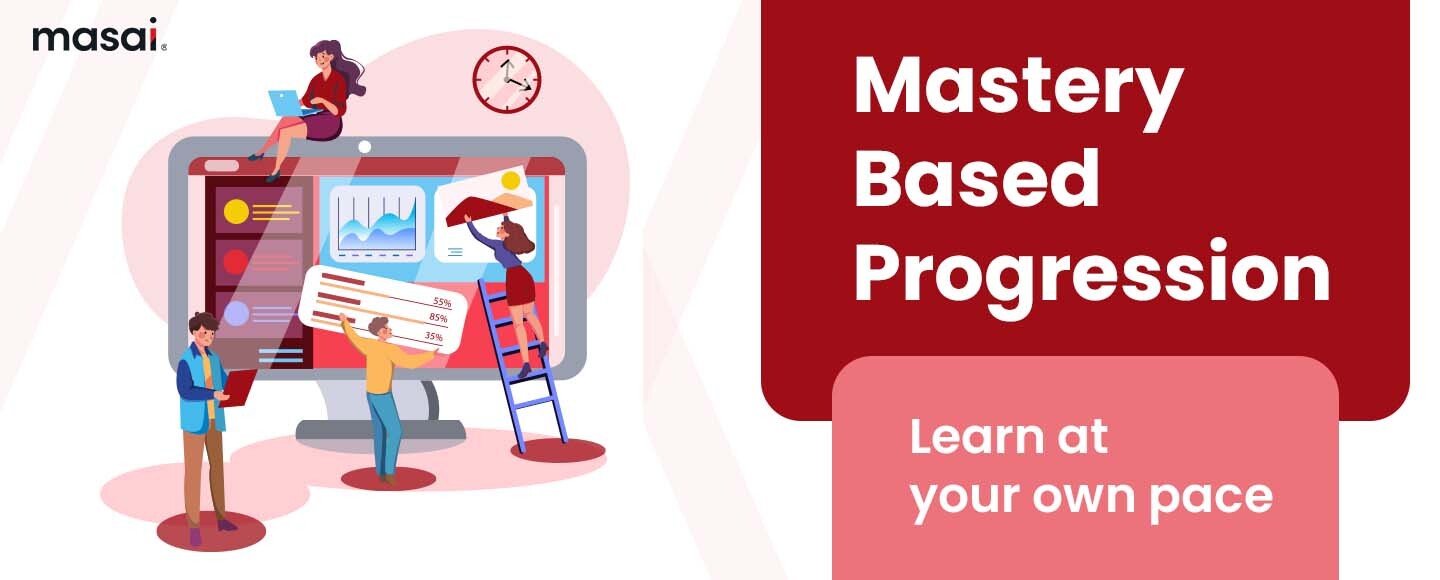 masai.

55%
85%
35%

Mastery Based Progression

Learn at your own pace